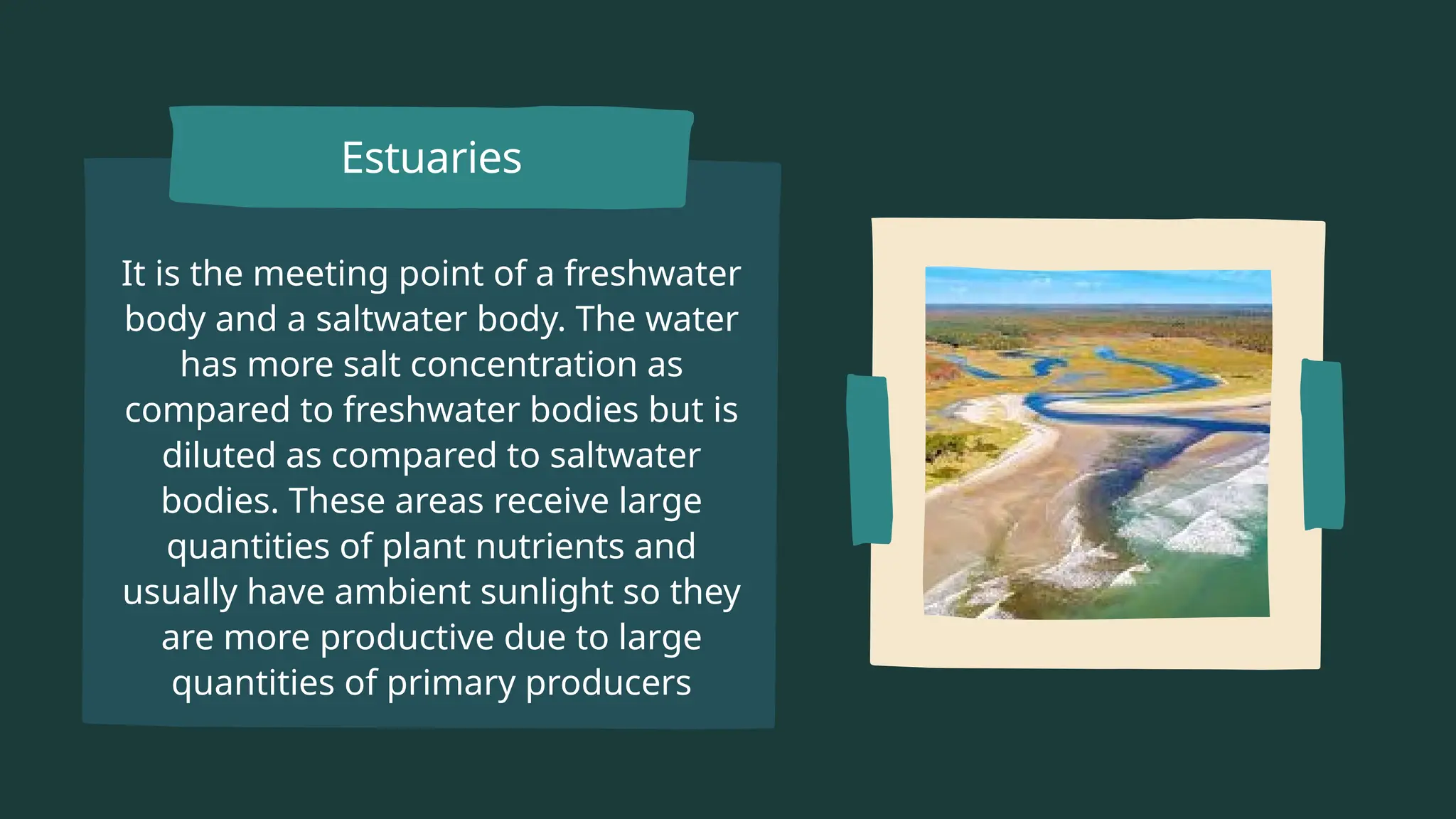 Estuaries

It is the meeting point of a freshwater body and a saltwater body. The water has more salt concentration as compared to freshwater bodies but is diluted as compared to saltwater bodies. These areas receive large quantities of plant nutrients and usually have ambient sunlight so they are more productive due to large quantities of primary producers